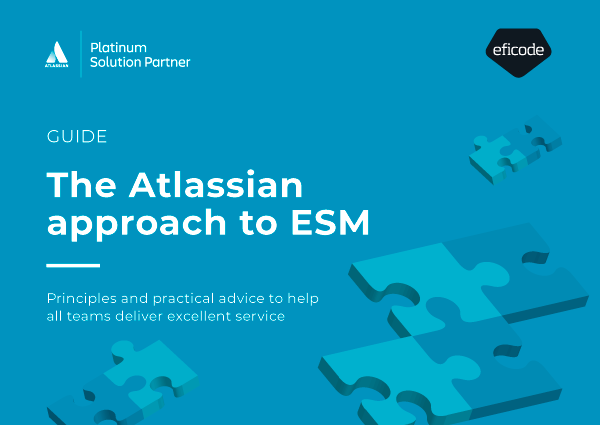 ATLASSIAN

Platinum Solution Partner

eficode

GUIDE

The Atlassian approach to ESM

Principles and practical advice to help all teams deliver excellent service